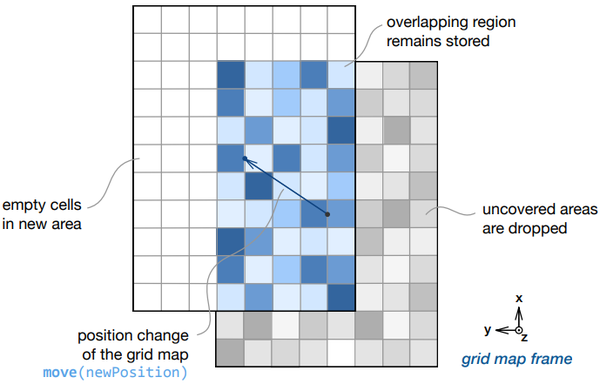 overlapping region remains stored

empty cells in new area

uncovered areas are dropped

position change of the grid map
move(newPosition)

x
y
z
grid map frame